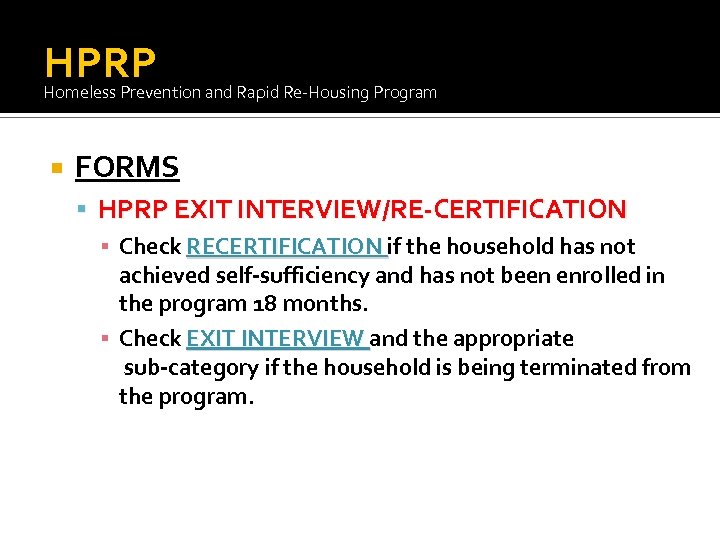 HPRP
Homeless Prevention and Rapid Re-Housing Program

FORMS

HPRP EXIT INTERVIEW/RE-CERTIFICATION

Check RECERTIFICATION if the household has not achieved self-sufficiency and has not been enrolled in the program 18 months.

Check EXIT INTERVIEW and the appropriate sub-category if the household is being terminated from the program.